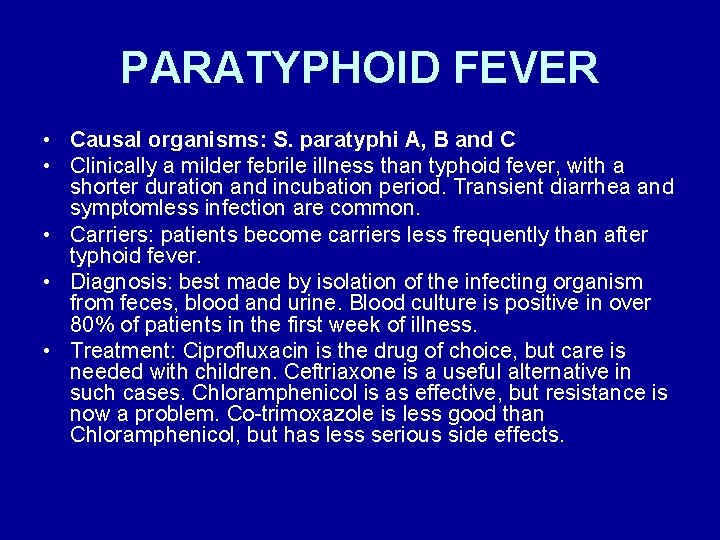 PARATYPHOID FEVER

• Causal organisms: S. paratyphi A, B and C
• Clinically a milder febrile illness than typhoid fever, with a shorter duration and incubation period. Transient diarrhea and symptomless infection are common.
• Carriers: patients become carriers less frequently than after typhoid fever.
• Diagnosis: best made by isolation of the infecting organism from feces, blood and urine. Blood culture is positive in over 80% of patients in the first week of illness.
• Treatment: Ciprofluxacin is the drug of choice, but care is needed with children. Ceftriaxone is a useful alternative in such cases. Chloramphenicol is as effective, but resistance is now a problem. Co-trimoxazole is less good than Chloramphenicol, but has less serious side effects.